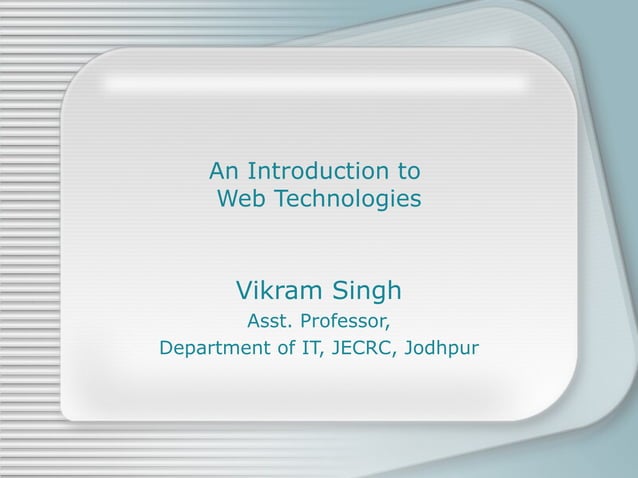 An Introduction to
Web Technologies

Vikram Singh
Asst. Professor,
Department of IT, JECRC, Jodhpur